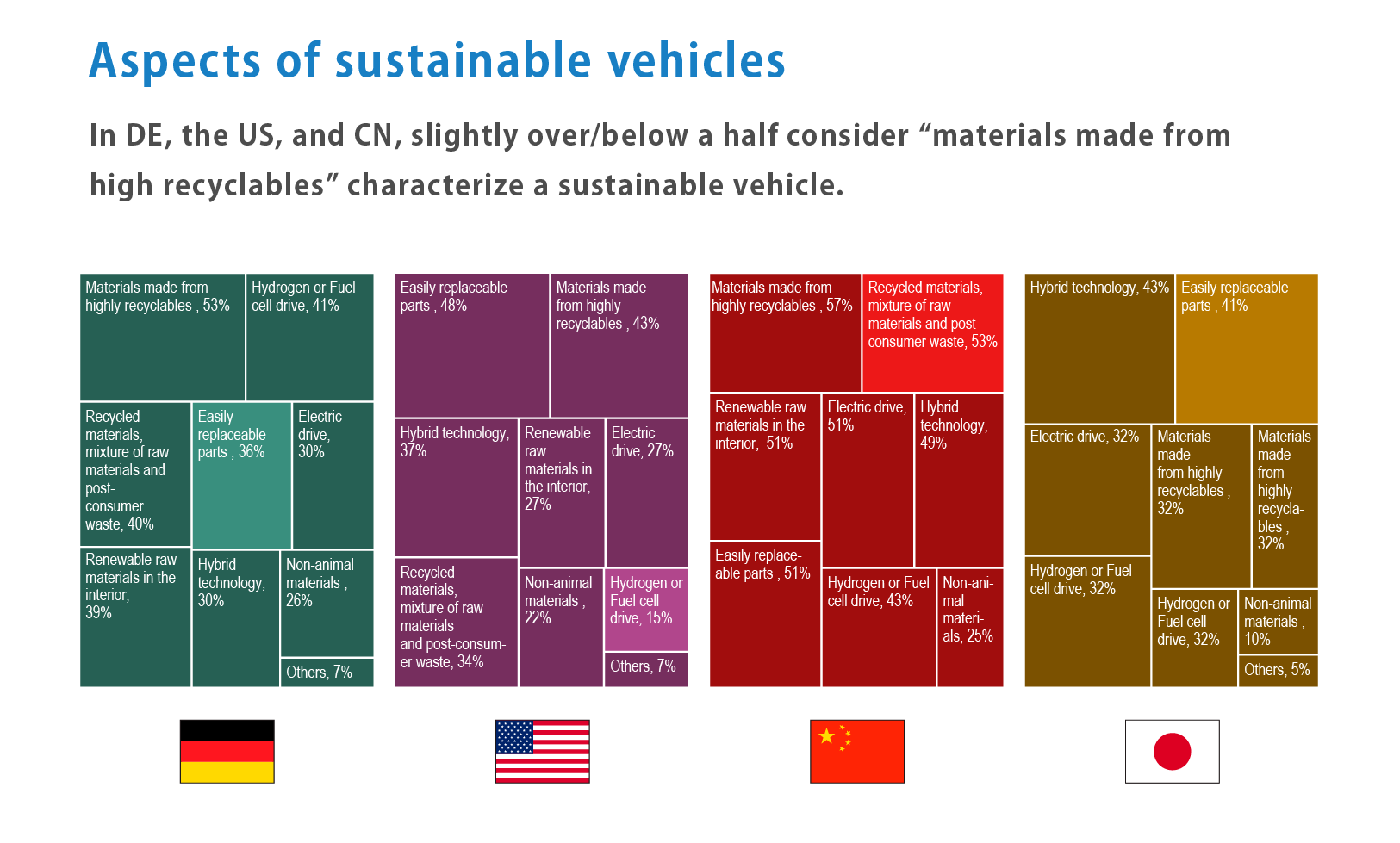 Aspects of sustainable vehicles

In DE, the US, and CN, slightly over/below a half consider “materials made from high recyclables” characterize a sustainable vehicle.

Materials made from highly recyclables , 53%
Hydrogen or Fuel cell drive, 41%
Recycled materials, mixture of raw materials and post-consumer waste, 40%
Easily replaceable parts , 36%
Electric drive, 30%
Renewable raw materials in the interior, 39%
Hybrid technology, 30%
Non-animal materials , 26%
Others, 7%

Easily replaceable parts , 48%
Materials made from highly recyclables , 43%
Hybrid technology, 37%
Renewable raw materials in the interior, 27%
Electric drive, 27%
Recycled materials, mixture of raw materials and post-consumer waste, 34%
Non-animal materials , 22%
Hydrogen or Fuel cell drive, 15%
Others, 7%

Materials made from highly recyclables , 57%
Recycled materials, mixture of raw materials and post-consumer waste, 53%
Renewable raw materials in the interior, 51%
Electric drive, 51%
Hybrid technology, 49%
Easily replaceable parts , 51%
Hydrogen or Fuel cell drive, 43%
Non-animal materials, 25%

Hybrid technology, 43%
Easily replaceable parts , 41%
Electric drive, 32%
Materials made from highly recyclables , 32%
Materials made from highly recyclables , 32%
Hydrogen or Fuel cell drive, 32%
Hydrogen or Fuel cell drive, 32%
Non-animal materials , 10%
Others, 5%